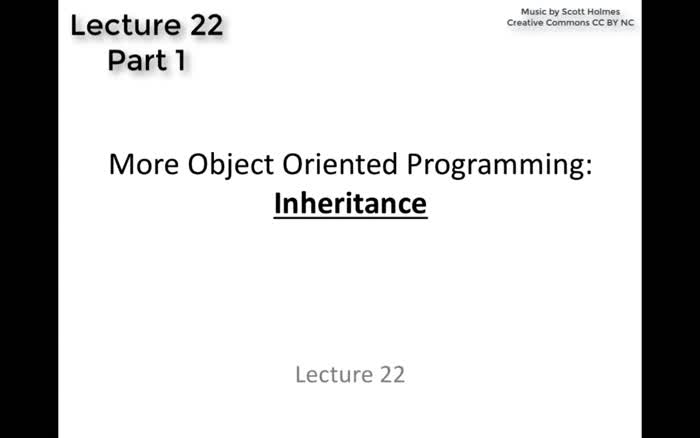 Lecture 22
Part 1

Music by Scott Holmes
Creative Commons CC BY NC

More Object Oriented Programming:
Inheritance

Lecture 22